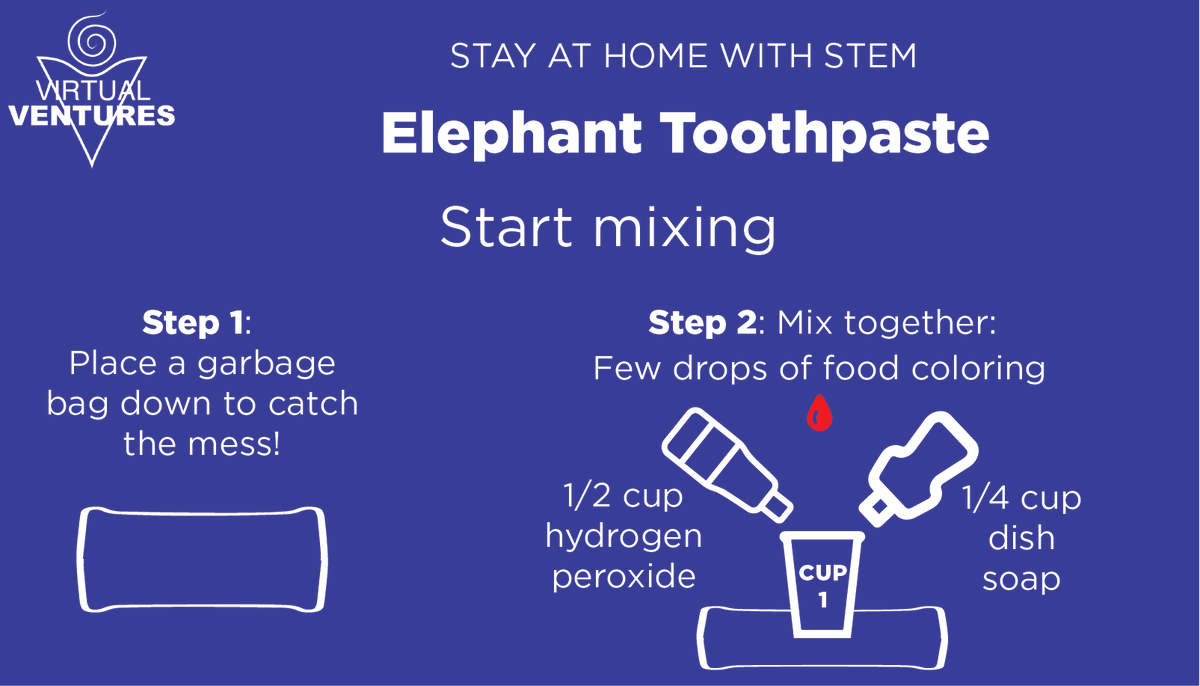 VIRTUAL VENTURES

STAY AT HOME WITH STEM

Elephant Toothpaste

Start mixing

Step 1: Place a garbage bag down to catch the mess!

Step 2: Mix together: Few drops of food coloring

1/2 cup hydrogen peroxide

1/4 cup dish soap

CUP 1